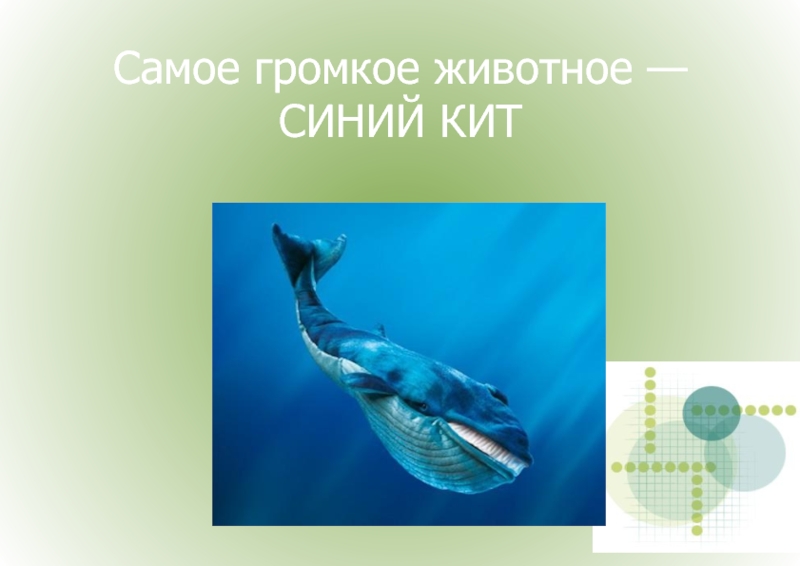 Самое громкое животное — СИНИЙ КИТ